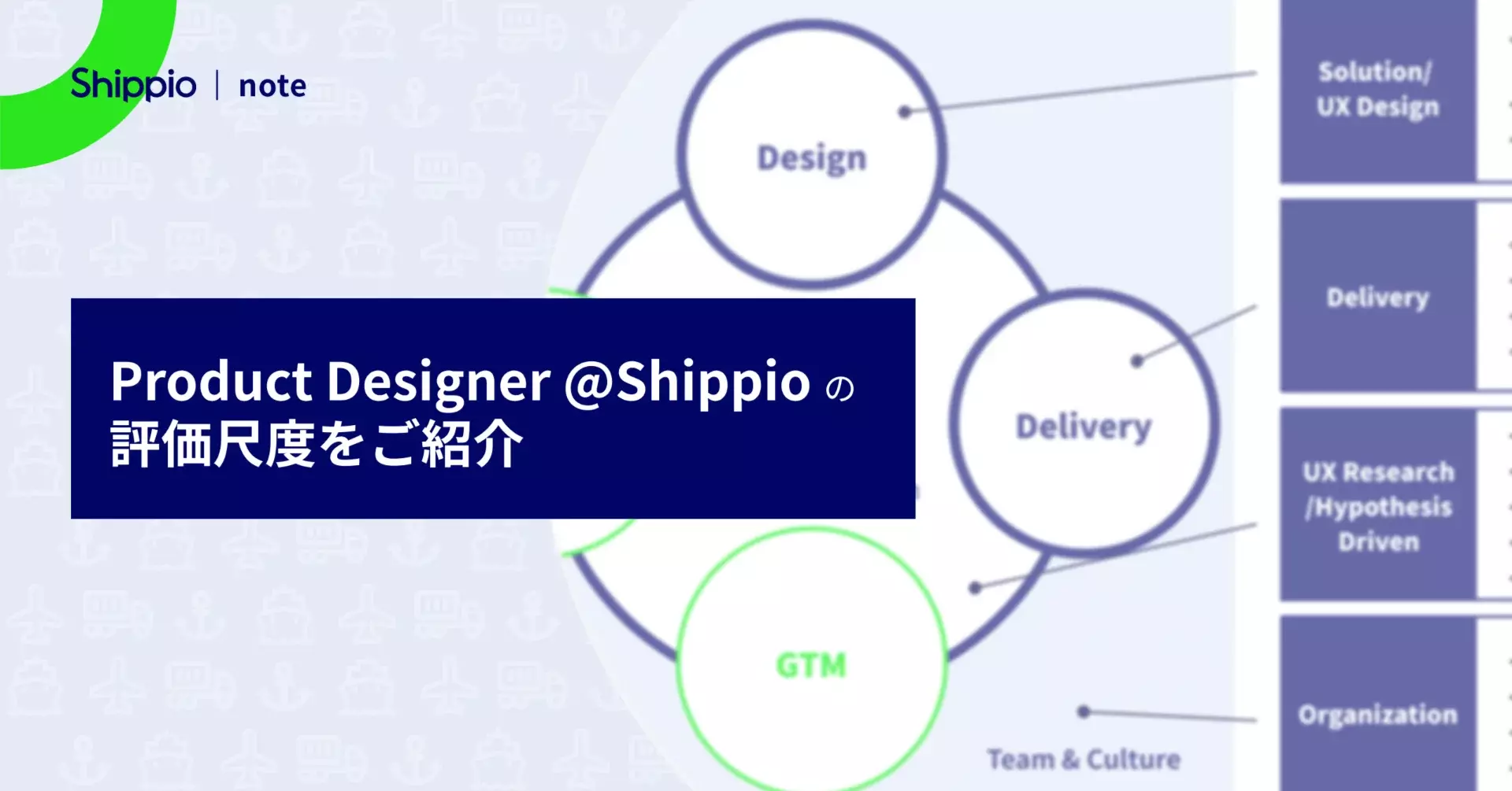 Shippio | note

Product Designer @Shippio の
評価尺度をご紹介

Design

Delivery

GTM

Team & Culture

Solution/
UX Design

Delivery

UX Research
/Hypothesis
Driven

Organization